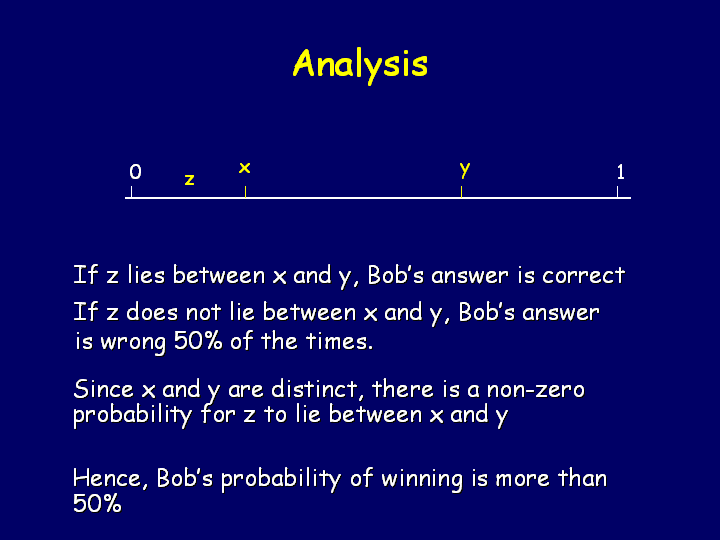 Analysis

0 z x y 1

If z lies between x and y, Bob's answer is correct

If z does not lie between x and y, Bob's answer is wrong 50% of the times.

Since x and y are distinct, there is a non-zero probability for z to lie between x and y

Hence, Bob's probability of winning is more than 50%